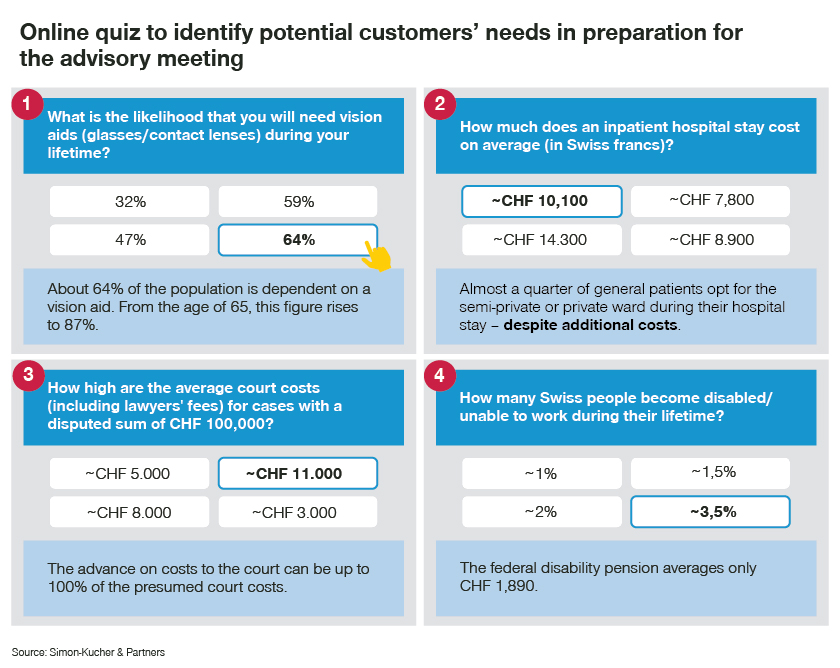 Online quiz to identify potential customers' needs in preparation for the advisory meeting

1
What is the likelihood that you will need vision aids (glasses/contact lenses) during your lifetime?

32%
59%
47%
64%

About 64% of the population is dependent on a vision aid. From the age of 65, this figure rises to 87%.

2
How much does an inpatient hospital stay cost on average (in Swiss francs)?

~CHF 10,100
~CHF 7,800
~CHF 14.300
~CHF 8.900

Almost a quarter of general patients opt for the semi-private or private ward during their hospital stay – despite additional costs.

3
How high are the average court costs (including lawyers' fees) for cases with a disputed sum of CHF 100,000?

~CHF 5.000
~CHF 11.000
~CHF 8.000
~CHF 3.000

The advance on costs to the court can be up to 100% of the presumed court costs.

4
How many Swiss people become disabled/ unable to work during their lifetime?

~1%
~1,5%
~2%
~3,5%

The federal disability pension averages only CHF 1,890.

Source: Simon-Kucher & Partners